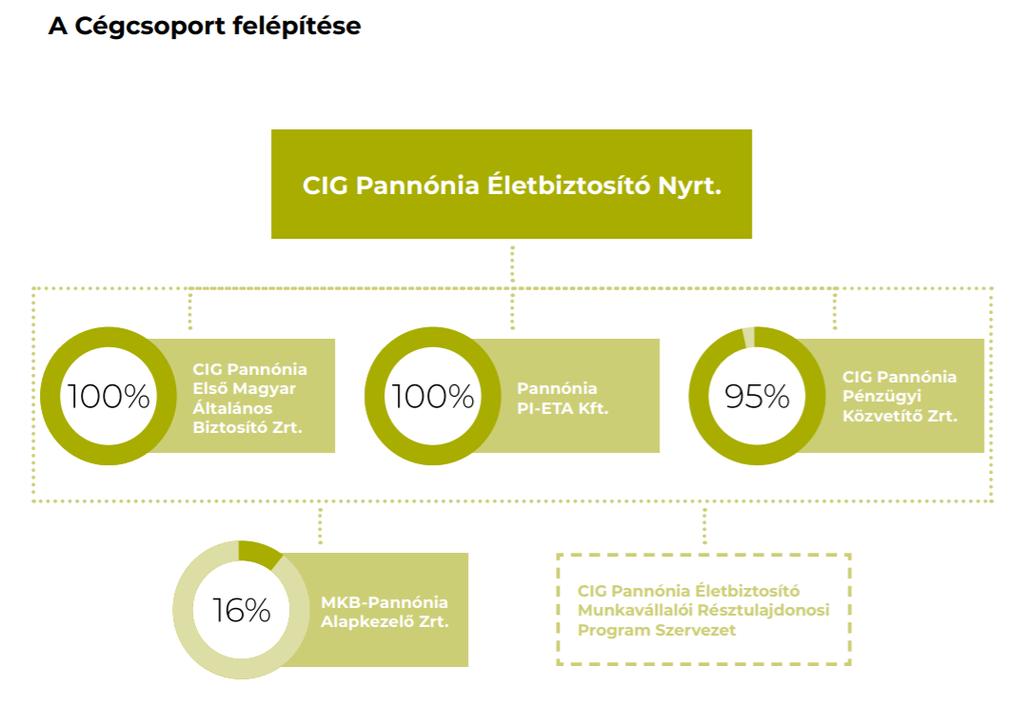 A Cégcsoport felépítése

CIG Pannónia Életbiztosító Nyrt.

100%

CIG Pannónia Első Magyar Általános Biztosító Zrt.

100%

Pannónia PI-ETA Kft.

95%

CIG Pannónia Pénzügyi Közvetítő Zrt.

16%

MKB-Pannónia Alapkezelő Zrt.

CIG Pannónia Életbiztosító Munkavállalói Résztulajdonosi Program Szervezet